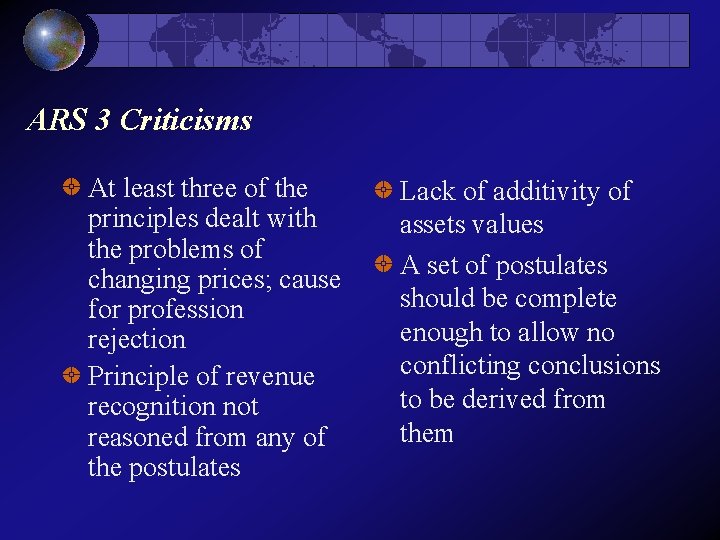 ARS 3 Criticisms

At least three of the principles dealt with the problems of changing prices; cause for profession rejection

Principle of revenue recognition not reasoned from any of the postulates

Lack of additivity of assets values

A set of postulates should be complete enough to allow no conflicting conclusions to be derived from them